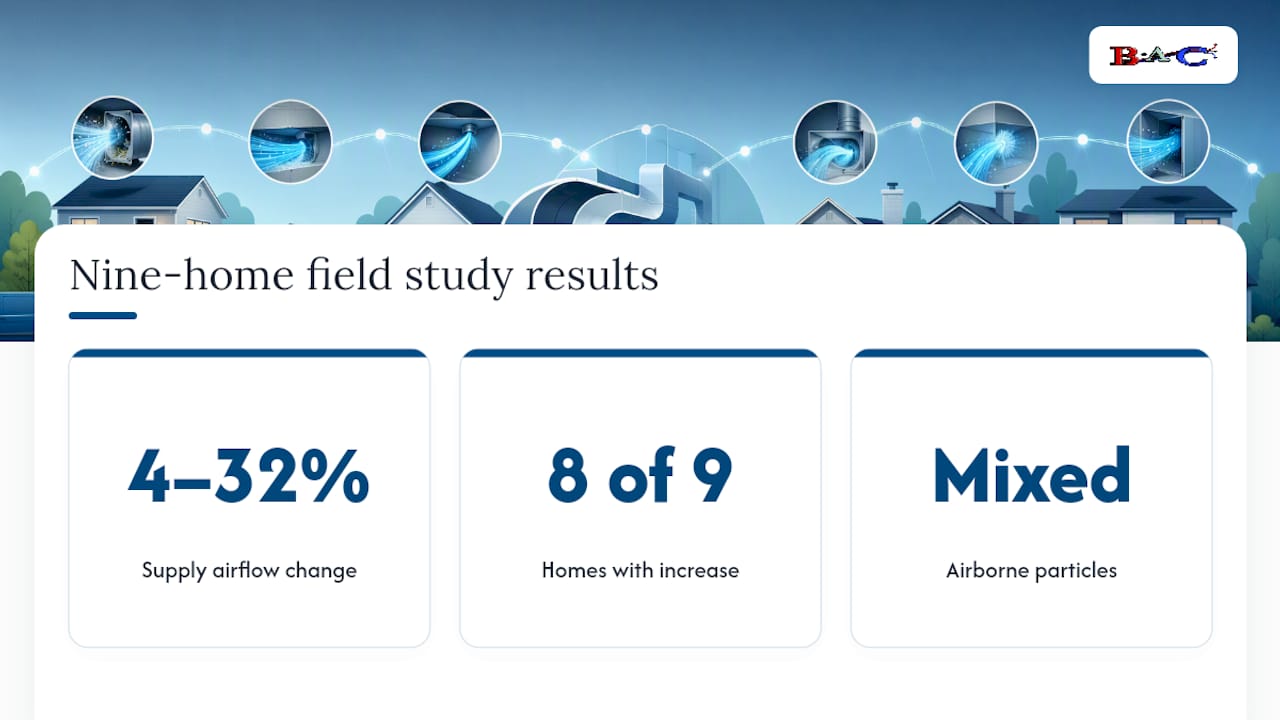 BAC

Nine-home field study results

4–32%

Supply airflow change

8 of 9

Homes with increase

Mixed

Airborne particles